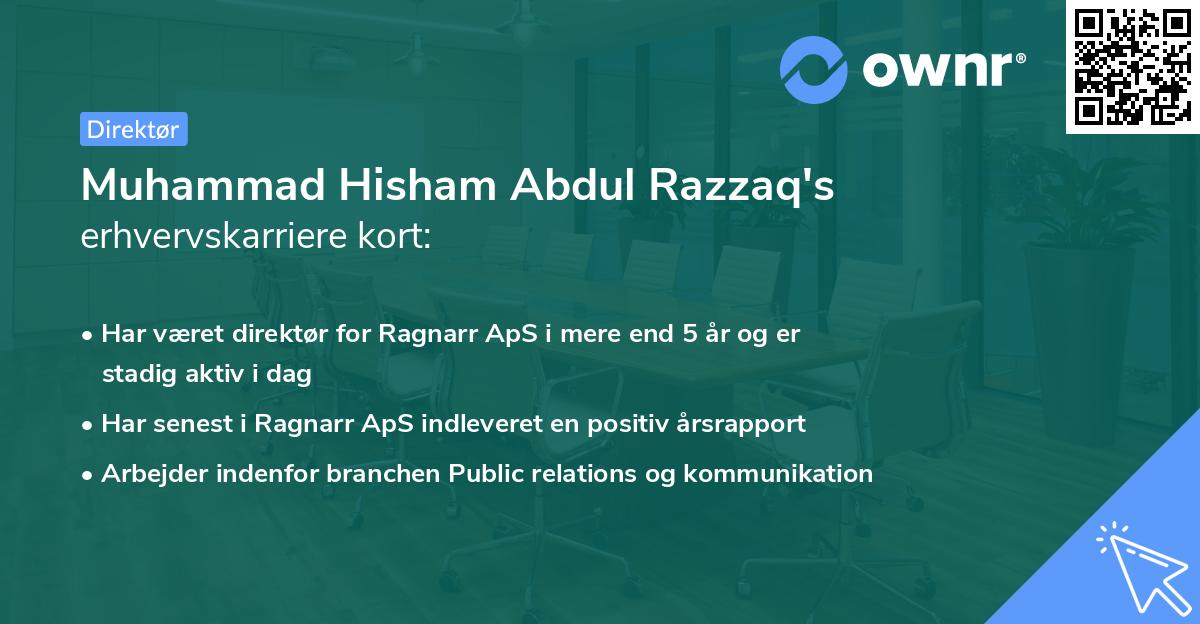 ownr®

Direktør

Muhammad Hisham Abdul Razzaq's erhvervskarriere kort:

• Har været direktør for Ragnarr ApS i mere end 5 år og er stadig aktiv i dag
• Har senest i Ragnarr ApS indleveret en positiv årsrapport
• Arbejder indenfor branchen Public relations og kommunikation